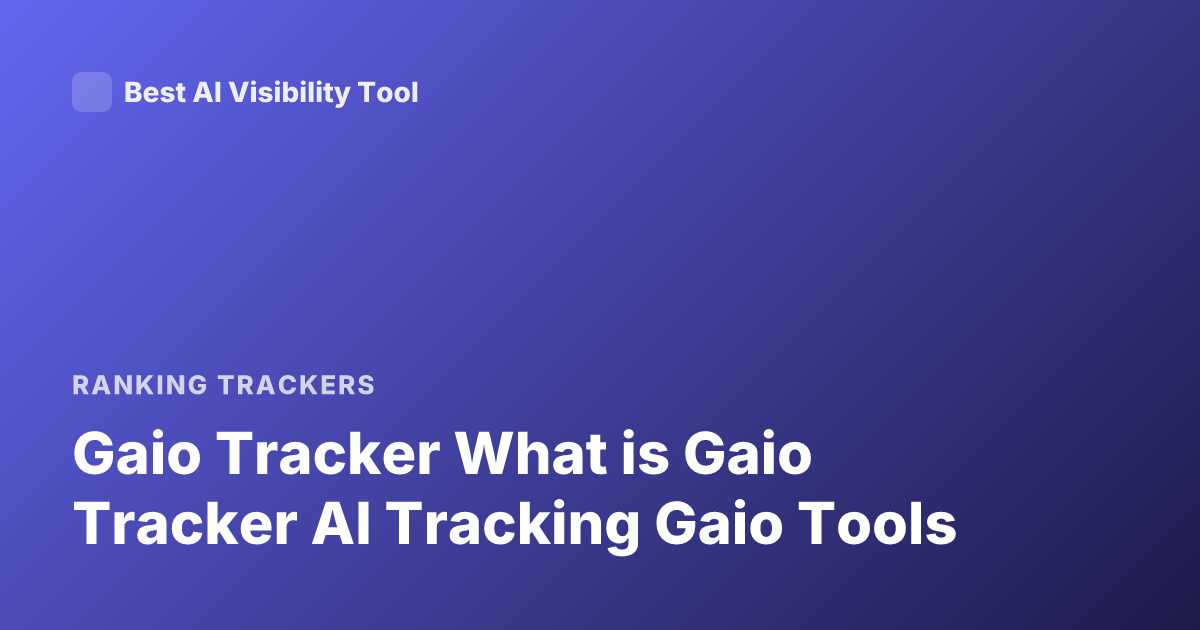 Best AI Visibility Tool

RANKING TRACKERS

Gaio Tracker What is Gaio Tracker AI Tracking Gaio Tools